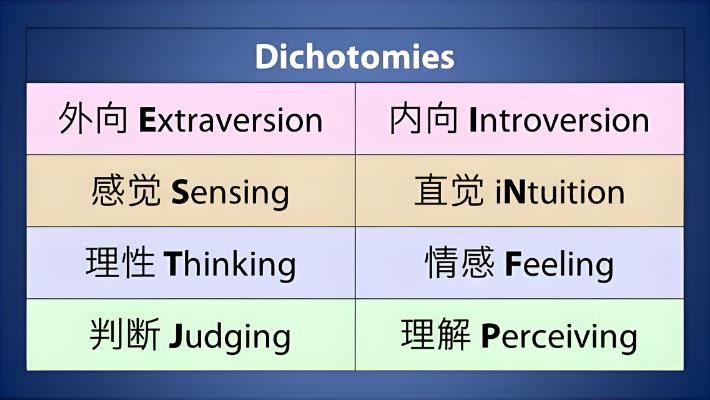 | Dichotomies | |
|---|---|
| 外向 Extraversion | 内向 Introversion |
| 感觉 Sensing | 直觉 iNtuition |
| 理性 Thinking | 情感 Feeling |
| 判断 Judging | 理解 Perceiving |